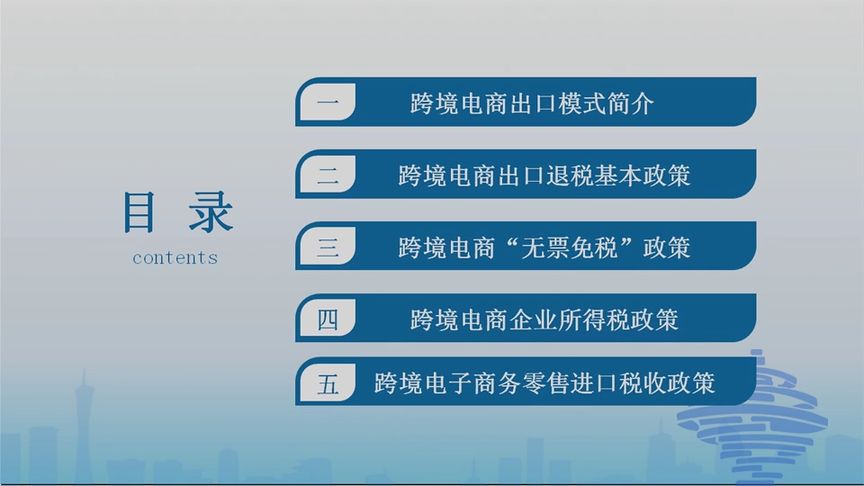 目 录
contents

一 跨境电商出口模式简介

二 跨境电商出口退税基本政策

三 跨境电商“无票免税”政策

四 跨境电商企业所得税政策

五 跨境电子商务零售进口税收政策